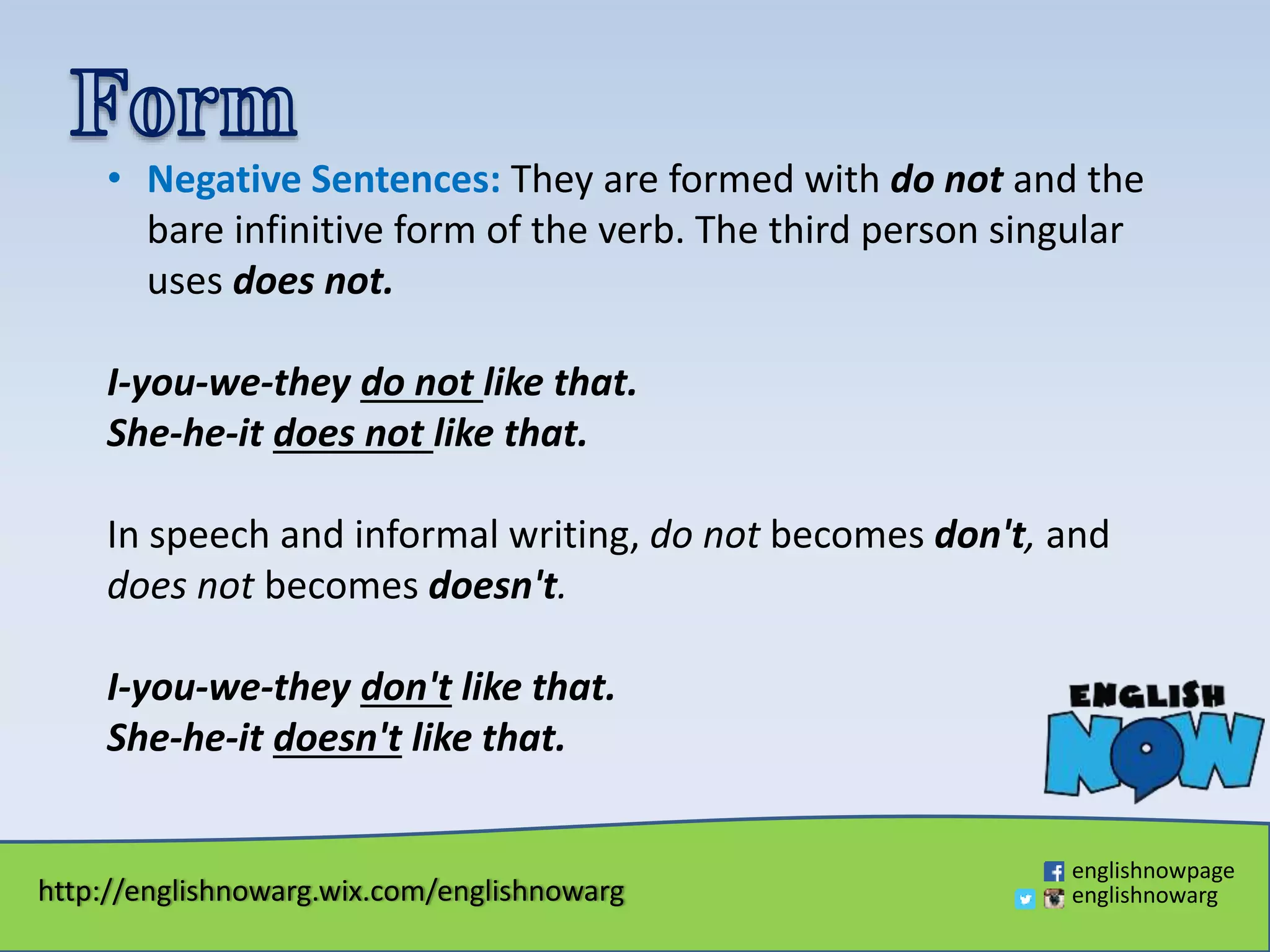 Form

• Negative Sentences: They are formed with do not and the bare infinitive form of the verb. The third person singular uses does not.

I-you-we-they do not like that.
She-he-it does not like that.

In speech and informal writing, do not becomes don't, and does not becomes doesn't.

I-you-we-they don't like that.
She-he-it doesn't like that.

ENGLISH NOW

http://englishnowarg.wix.com/englishnowarg

englishnowpage
englishnowarg